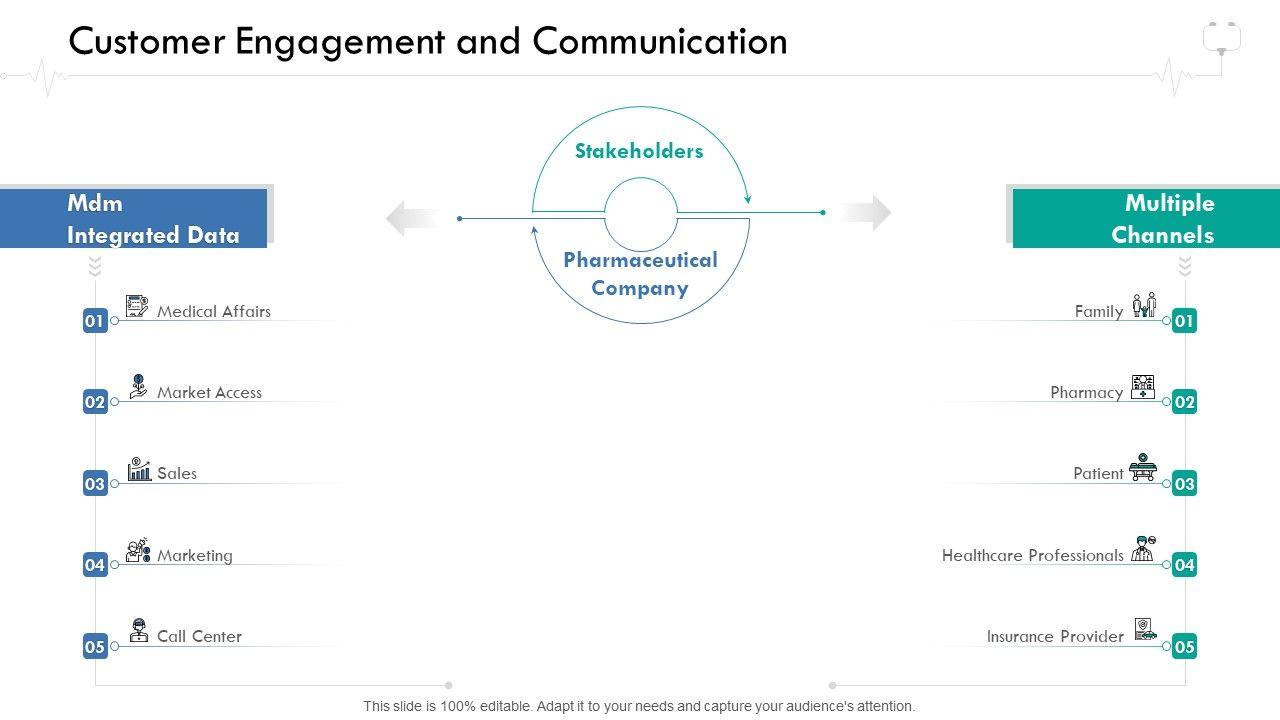 Customer Engagement and Communication

Stakeholders

Pharmaceutical Company

Mdm Integrated Data

01 Medical Affairs

02 Market Access

03 Sales

04 Marketing

05 Call Center

Multiple Channels

Family 01

Pharmacy 02

Patient 03

Healthcare Professionals 04

Insurance Provider 05

This slide is 100% editable. Adapt it to your needs and capture your audience's attention.